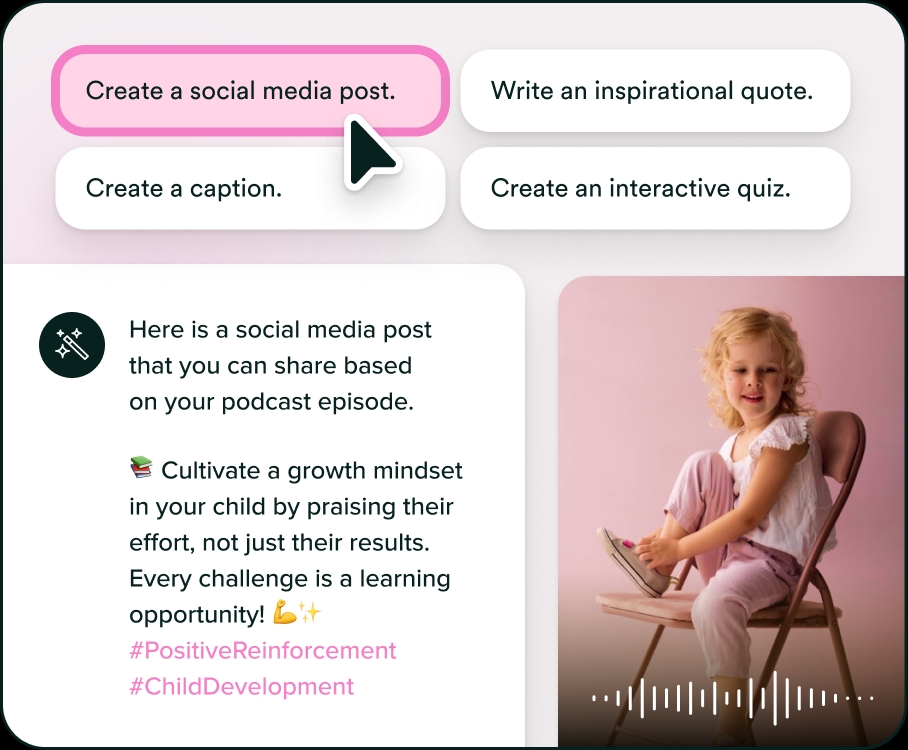 Create a social media post.

Write an inspirational quote.

Create a caption.

Create an interactive quiz.

Here is a social media post that you can share based on your podcast episode.

📚 Cultivate a growth mindset in your child by praising their effort, not just their results. Every challenge is a learning opportunity! 💪✨
#PositiveReinforcement
#ChildDevelopment